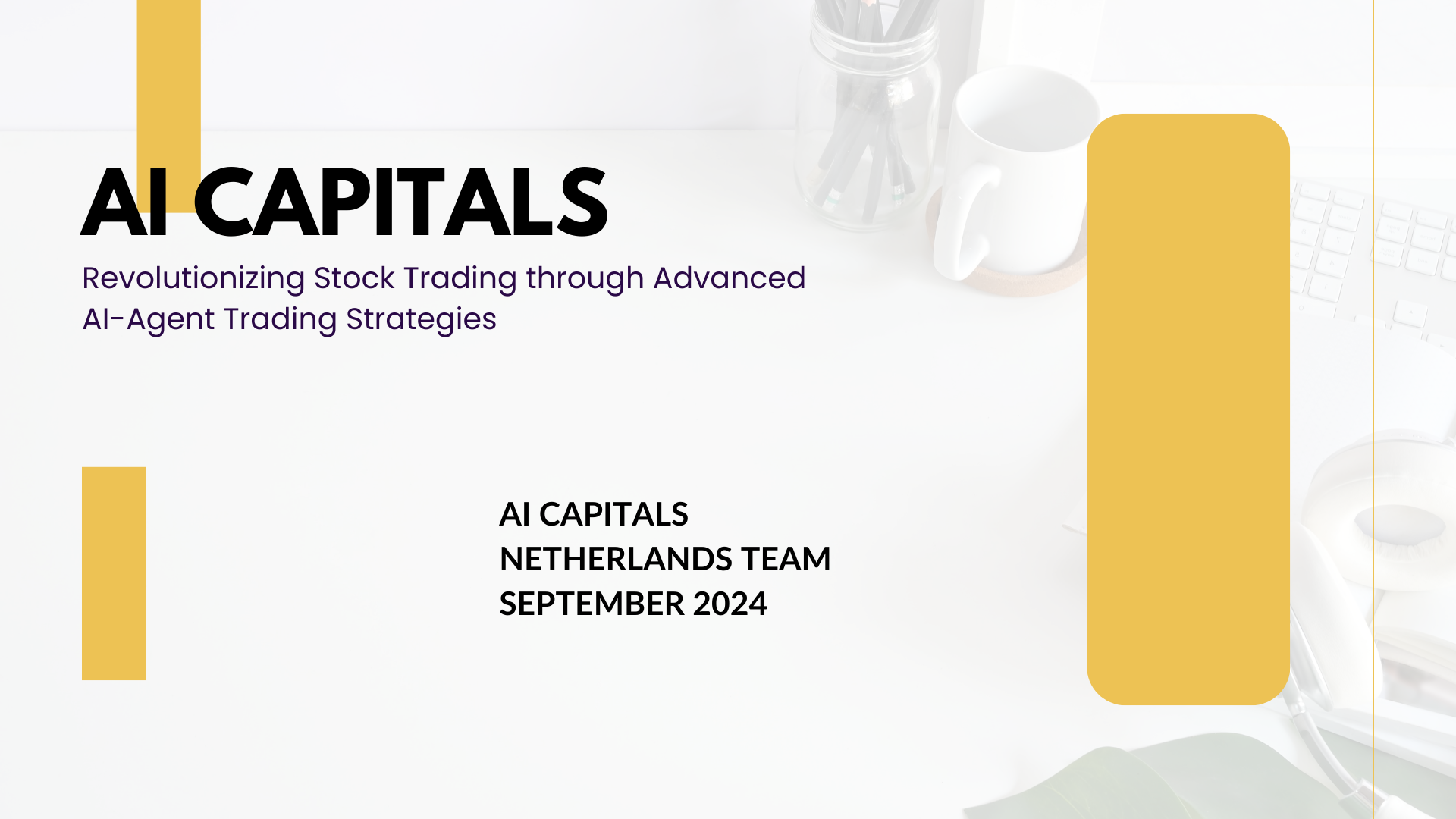 AI CAPITALS

Revolutionizing Stock Trading through Advanced AI-Agent Trading Strategies

AI CAPITALS
NETHERLANDS TEAM
SEPTEMBER 2024